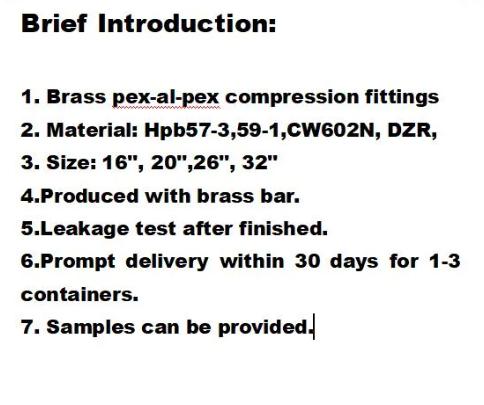 Brief Introduction:

1. Brass pex-al-pex compression fittings
2. Material: Hpb57-3,59-1,CW602N, DZR,
3. Size: 16", 20",26", 32"
4.Produced with brass bar.
5.Leakage test after finished.
6.Prompt delivery within 30 days for 1-3 containers.
7. Samples can be provided.